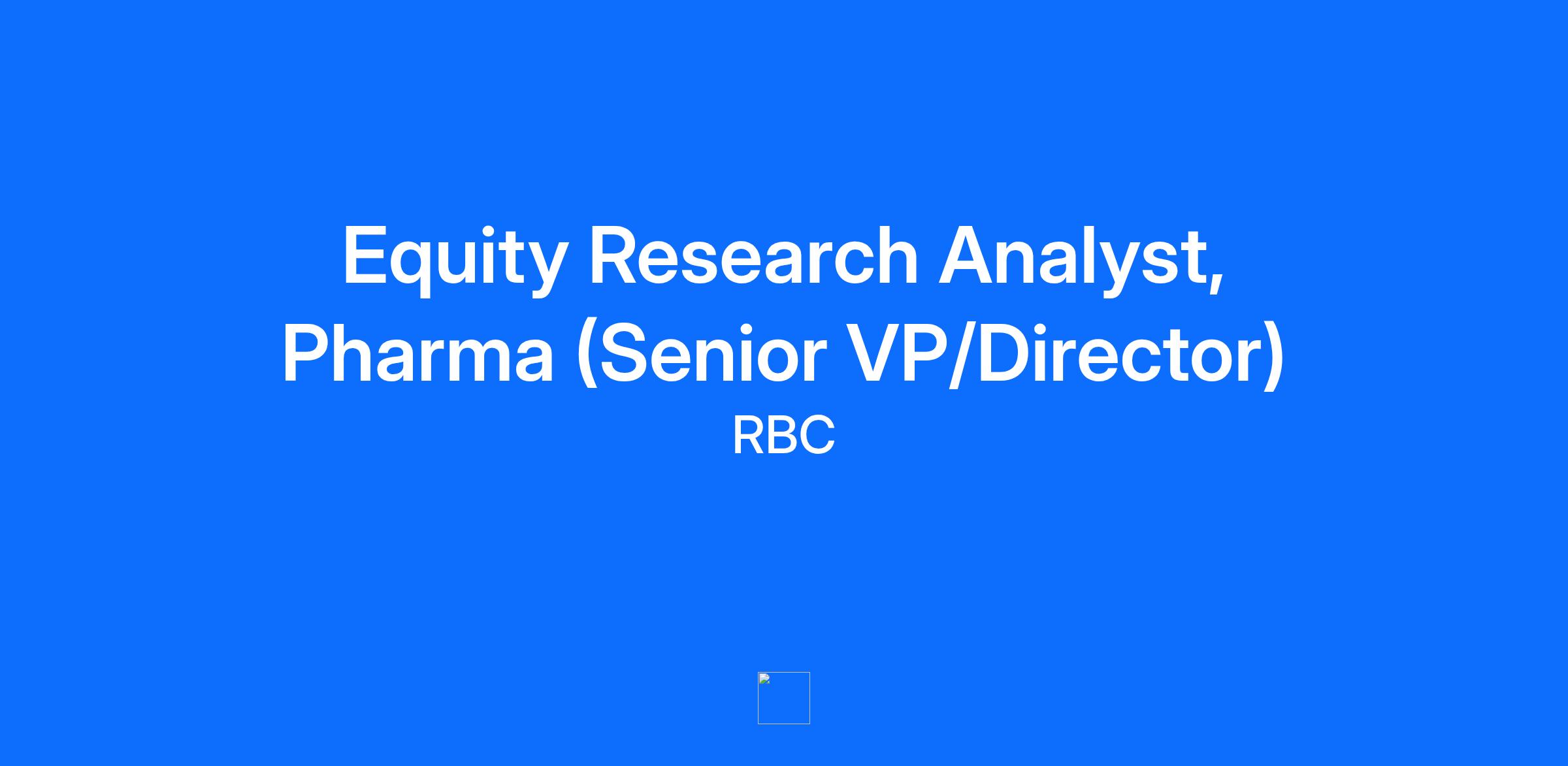 Equity Research Analyst, Pharma (Senior VP/Director)

RBC